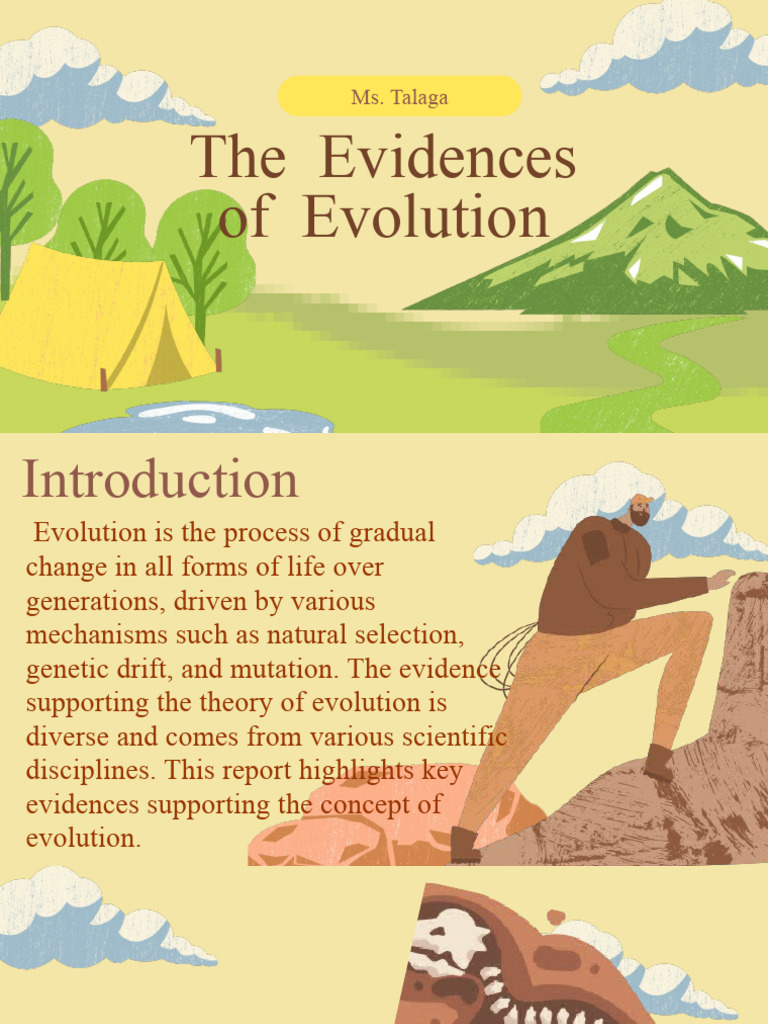 Ms. Talaga

The Evidences of Evolution

Introduction

Evolution is the process of gradual change in all forms of life over generations, driven by various mechanisms such as natural selection, genetic drift, and mutation. The evidence supporting the theory of evolution is diverse and comes from various scientific disciplines. This report highlights key evidences supporting the concept of evolution.